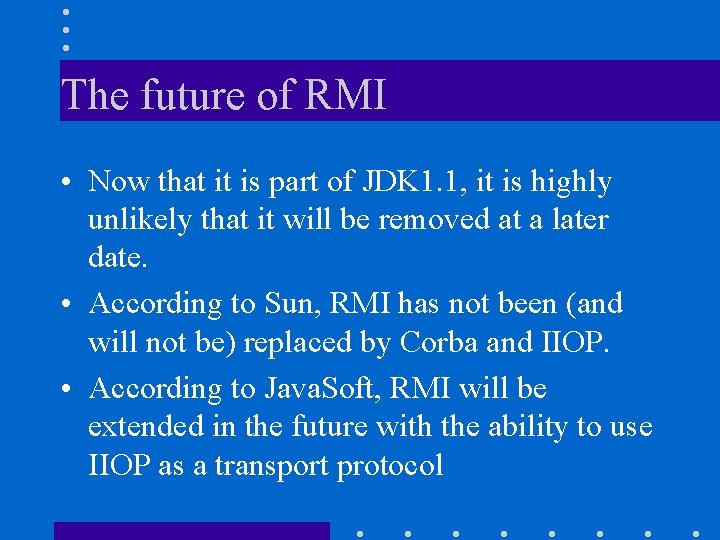 The future of RMI

• Now that it is part of JDK1.1, it is highly unlikely that it will be removed at a later date.

• According to Sun, RMI has not been (and will not be) replaced by Corba and IIOP.

• According to JavaSoft, RMI will be extended in the future with the ability to use IIOP as a transport protocol